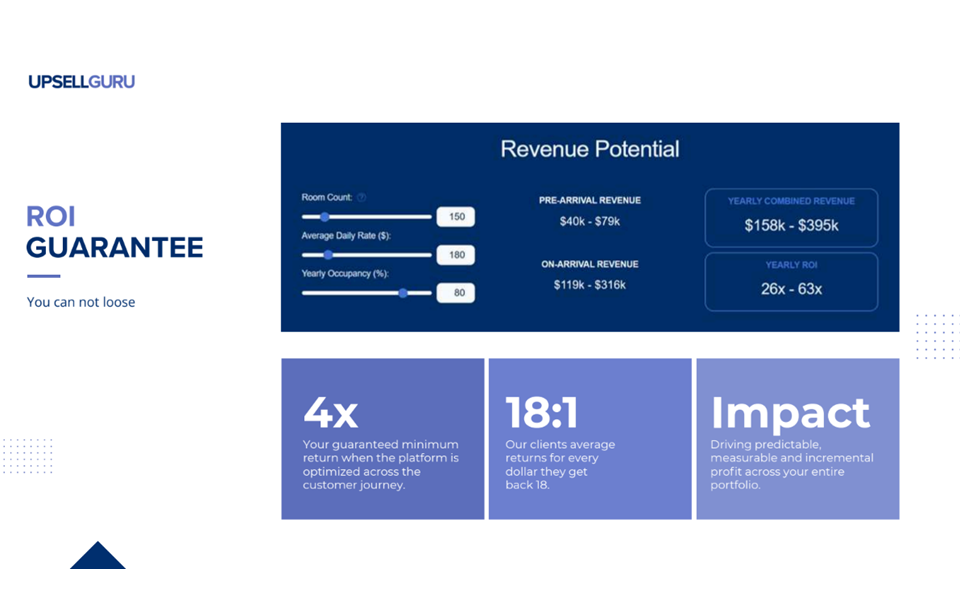 UPSELLGURU

ROI GUARANTEE

You can not loose

Revenue Potential

Room Count: ?
150
Average Daily Rate ($):
180
Yearly Occupancy (%):
80

PRE-ARRIVAL REVENUE
$40k - $79k

ON-ARRIVAL REVENUE
$119k - $316k

YEARLY COMBINED REVENUE
$158k - $395k

YEARLY ROI
26x - 63x

4x
Your guaranteed minimum return when the platform is optimized across the customer journey.

18:1
Our clients average returns for every dollar they get back 18.

Impact
Driving predictable, measurable and incremental profit across your entire portfolio.